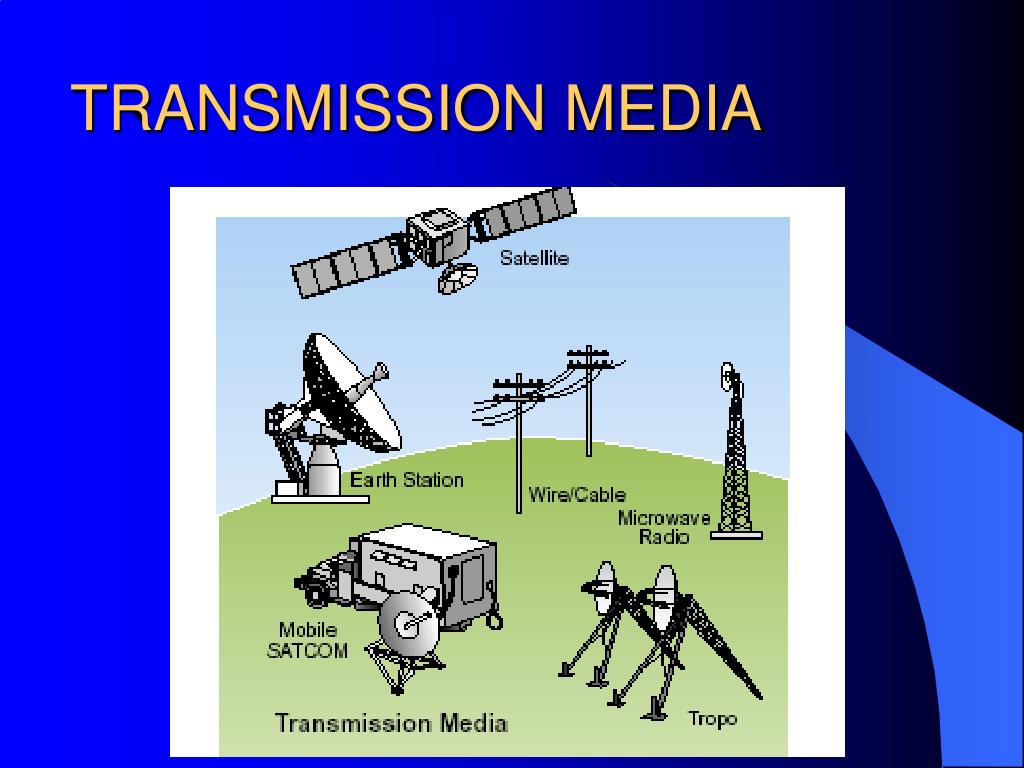 TRANSMISSION MEDIA

Satellite

Earth Station

Wire/Cable

Microwave Radio

Mobile SATCOM

Tropo

Transmission Media